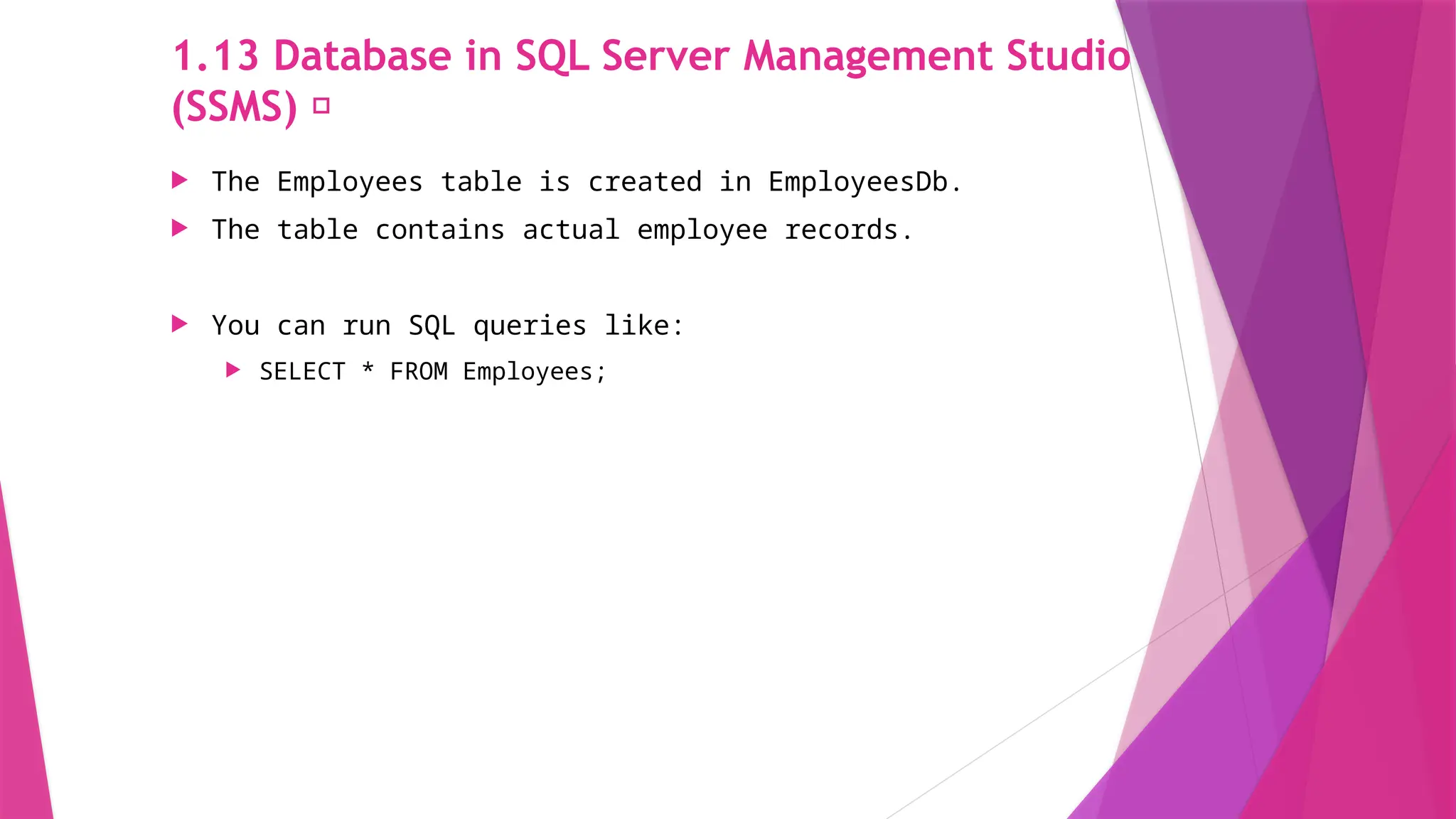 1.13 Database in SQL Server Management Studio (SSMS) □

The Employees table is created in EmployeesDb.

The table contains actual employee records.

You can run SQL queries like:

SELECT * FROM Employees;